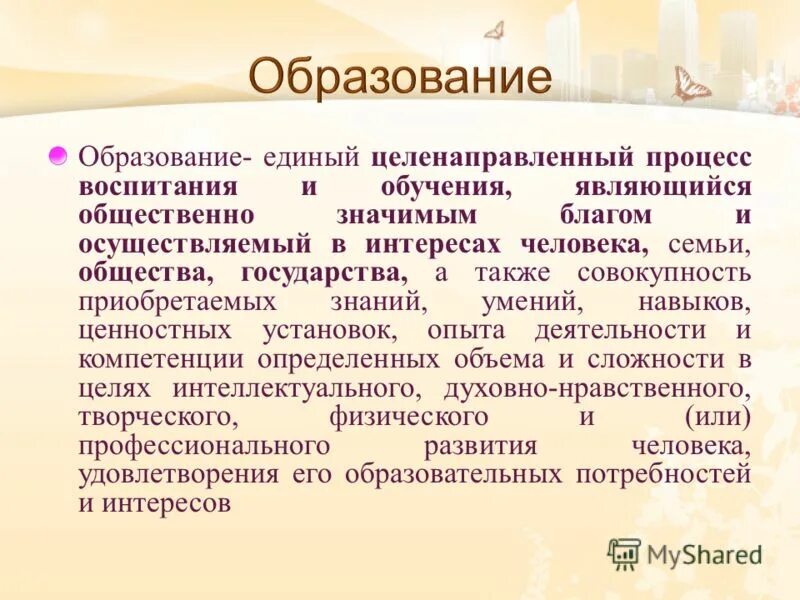 Образование

Образование- единый целенаправленный процесс воспитания и обучения, являющийся общественно значимым благом и осуществляемый в интересах человека, семьи, общества, государства, а также совокупность приобретаемых знаний, умений, навыков, ценностных установок, опыта деятельности и компетенции определенных объема и сложности в целях интеллектуального, духовно-нравственного, творческого, физического и (или) профессионального развития человека, удовлетворения его образовательных потребностей и интересов

MyShared